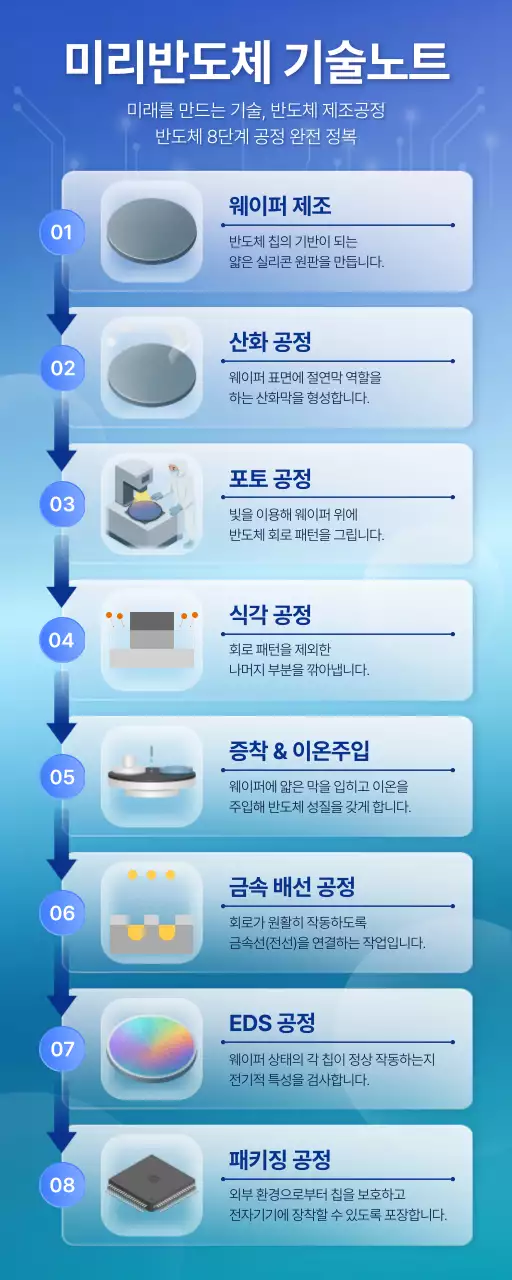 미리반도체 기술노트

미래를 만드는 기술, 반도체 제조공정
반도체 8단계 공정 완전 정복

01
웨이퍼 제조
반도체 칩의 기반이 되는 얇은 실리콘 원판을 만듭니다.

02
산화 공정
웨이퍼 표면에 절연막 역할을 하는 산화막을 형성합니다.

03
포토 공정
빛을 이용해 웨이퍼 위에 반도체 회로 패턴을 그립니다.

04
식각 공정
회로 패턴을 제외한 나머지 부분을 깎아냅니다.

05
증착 & 이온주입
웨이퍼에 얇은 막을 입히고 이온을 주입해 반도체 성질을 갖게 합니다.

06
금속 배선 공정
회로가 원활히 작동하도록 금속선(전선)을 연결하는 작업입니다.

07
EDS 공정
웨이퍼 상태의 각 칩이 정상 작동하는지 전기적 특성을 검사합니다.

08
패키징 공정
외부 환경으로부터 칩을 보호하고 전자기기에 장착할 수 있도록 포장합니다.